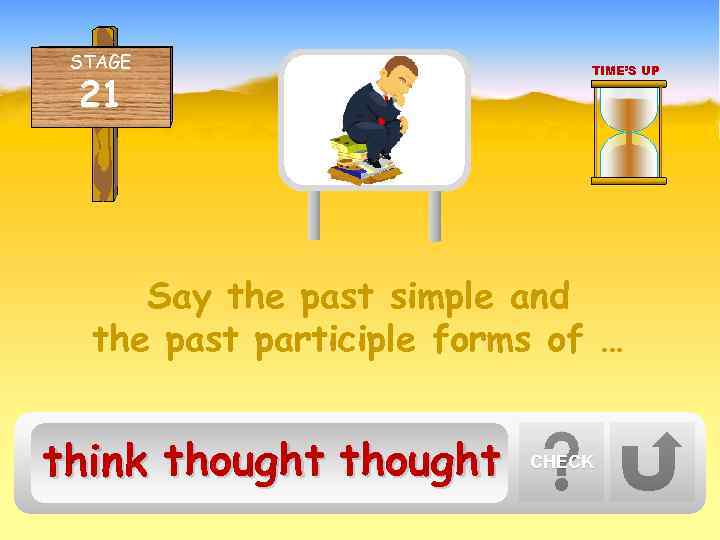 STAGE
21

TIME'S UP

Say the past simple and
the past participle forms of …

think thought thought

?
CHECK